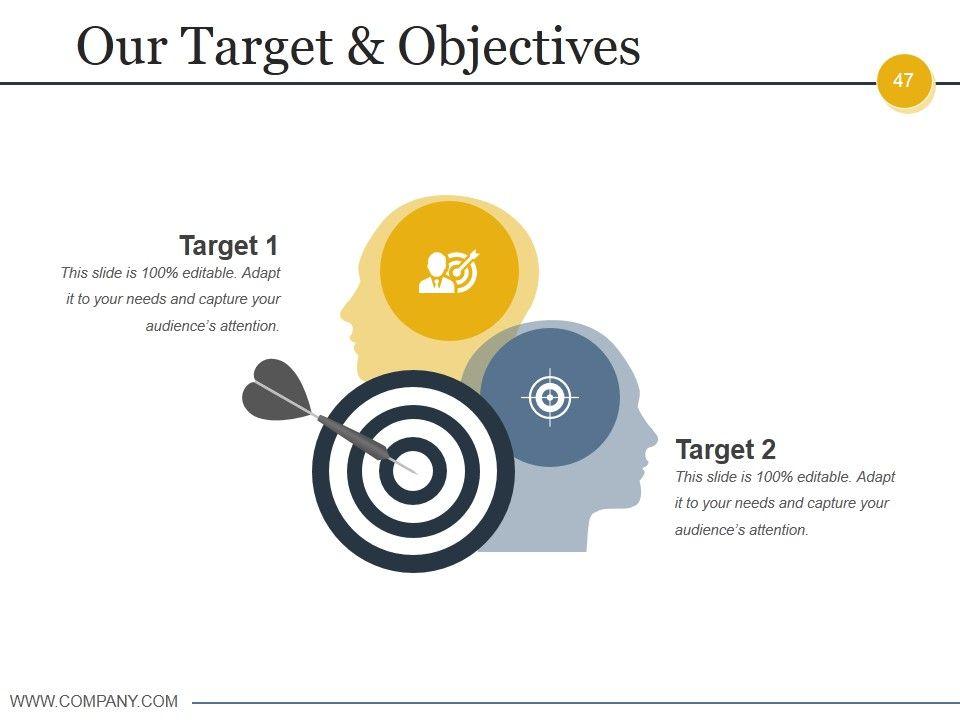 Our Target & Objectives

47

Target 1
This slide is 100% editable. Adapt it to your needs and capture your audience's attention.

Target 2
This slide is 100% editable. Adapt it to your needs and capture your audience's attention.

WWW.COMPANY.COM